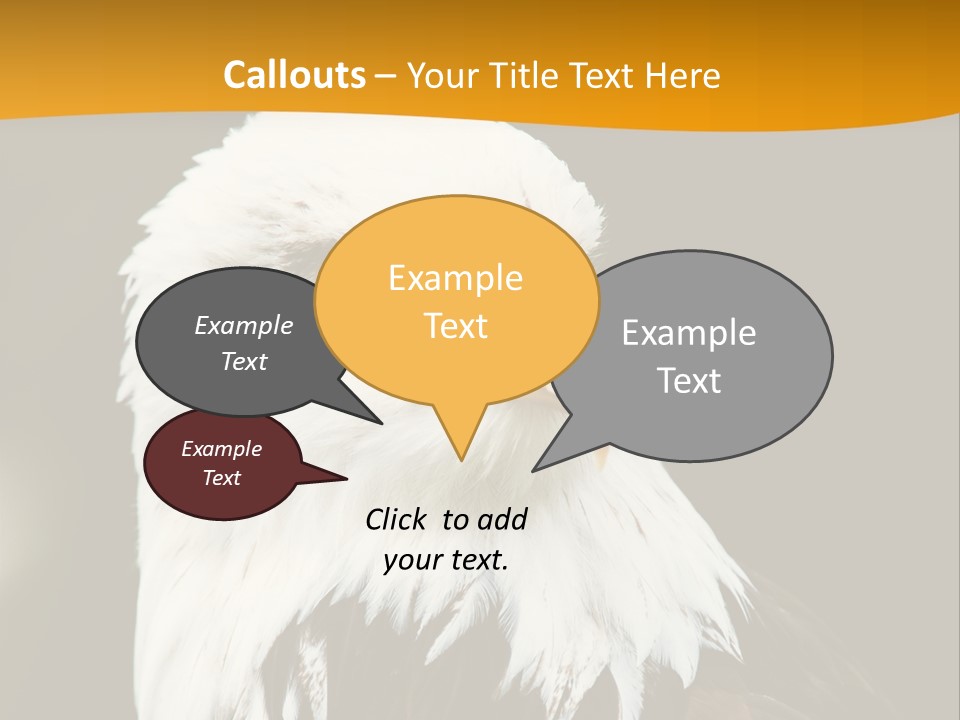 Callouts – Your Title Text Here

Example Text

Example Text

Example Text

Example Text

Click to add your text.